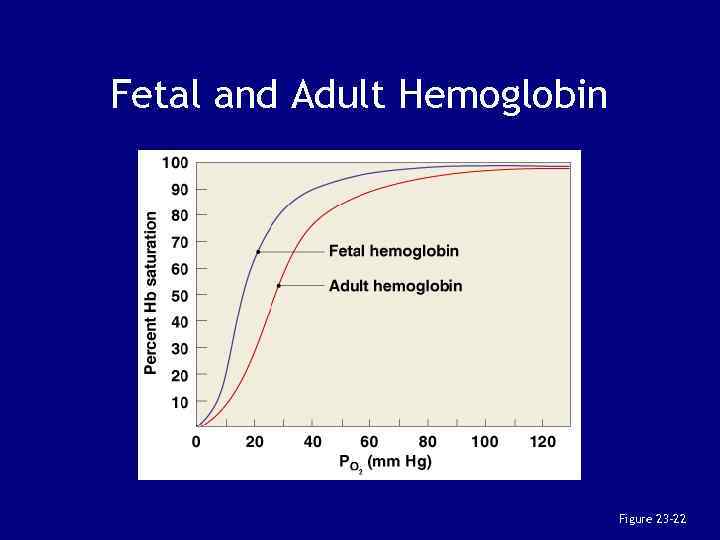 Fetal and Adult Hemoglobin

100
90
80
70
60
50
40
30
20
10

Percent Hb saturation

Fetal hemoglobin
Adult hemoglobin

0 20 40 60 80 100 120

$P_{O_2}$ (mm Hg)

Figure 23-22